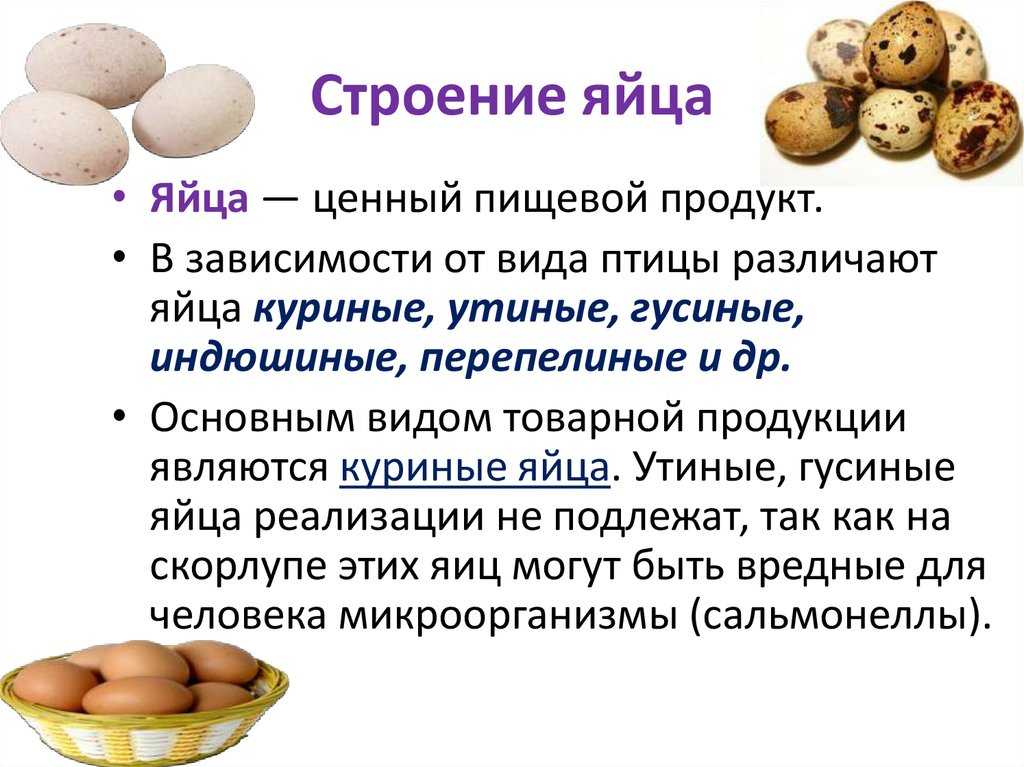 Строение яйца

• Яйца — ценный пищевой продукт.

• В зависимости от вида птицы различают яйца куриные, утиные, гусиные, индюшиные, перепелиные и др.

• Основным видом товарной продукции являются куриные яйца. Утиные, гусиные яйца реализации не подлежат, так как на скорлупе этих яиц могут быть вредные для человека микроорганизмы (сальмонеллы).